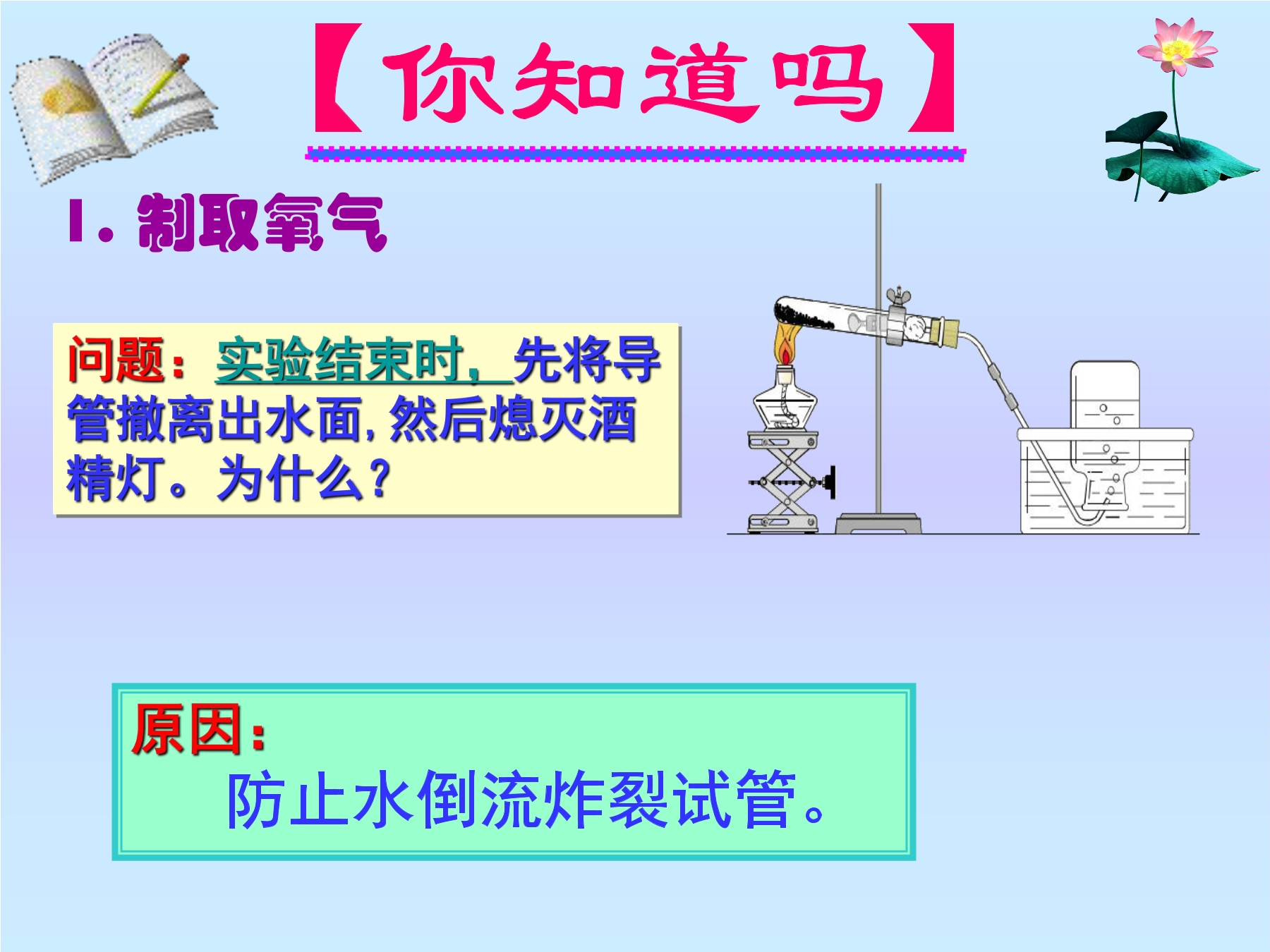 【你知道吗】

1. 制取氧气

问题：实验结束时，先将导管撤离出水面，然后熄灭酒精灯。为什么？

原因：
防止水倒流炸裂试管。